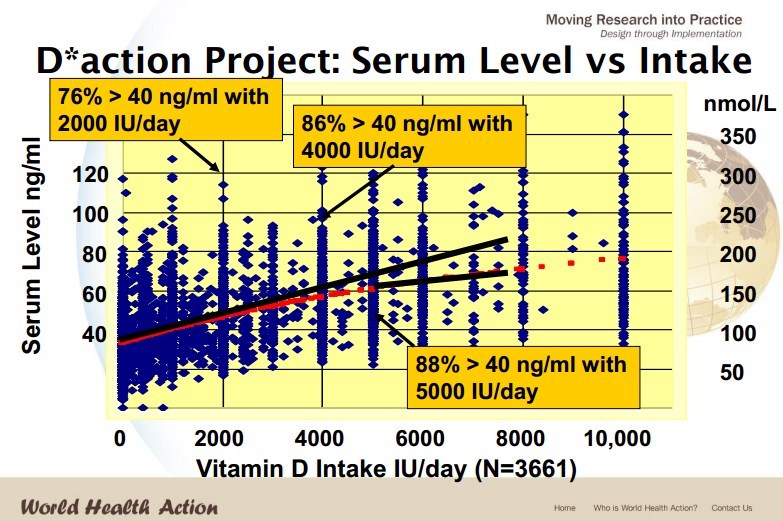 Moving Research into Practice
Design through Implementation

D*action Project: Serum Level vs Intake

76% > 40 ng/ml with 2000 IU/day

86% > 40 ng/ml with 4000 IU/day

88% > 40 ng/ml with 5000 IU/day

Serum Level ng/ml

120
100
80
60
40

nmol/L
350
300
250
200
150
100
50

0 2000 4000 6000 8000 10,000

Vitamin D Intake IU/day (N=3661)

World Health Action

Home Who is World Health Action? Contact Us